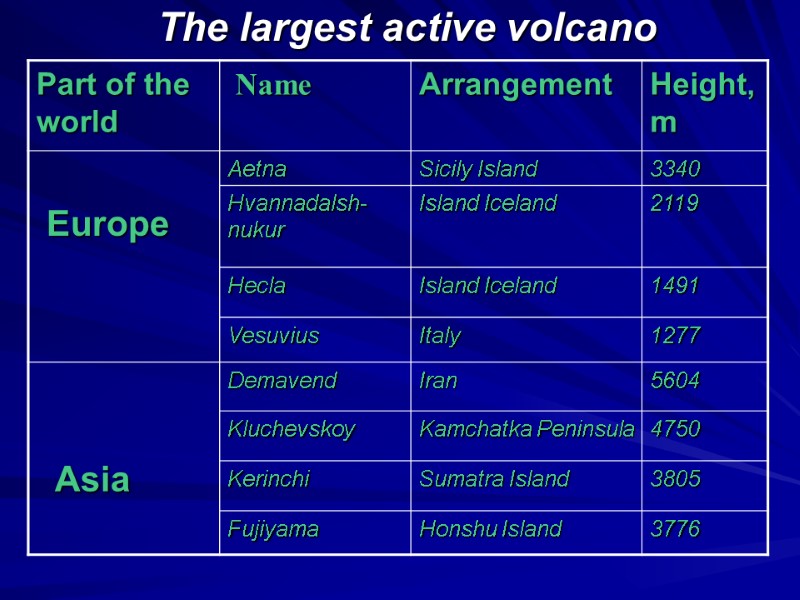 The largest active volcano

| Part of the world | Name | Arrangement | Height, m |
|---|---|---|---|
| Europe | Aetna | Sicily Island | 3340 |
| | Hvannadalshnukur | Island Iceland | 2119 |
| | Hecla | Island Iceland | 1491 |
| | Vesuvius | Italy | 1277 |
| Asia | Demavend | Iran | 5604 |
| | Kluchevskoy | Kamchatka Peninsula | 4750 |
| | Kerinchi | Sumatra Island | 3805 |
| | Fujiyama | Honshu Island | 3776 |